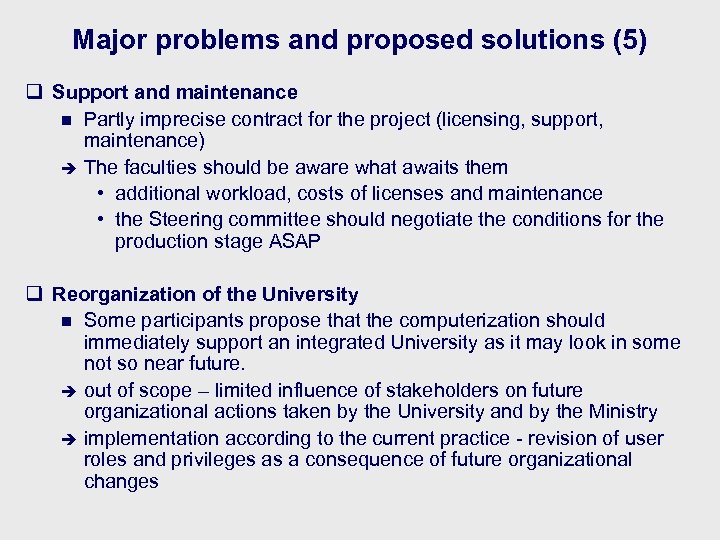 Major problems and proposed solutions (5)

❑ Support and maintenance

■ Partly imprecise contract for the project (licensing, support, maintenance)

➔ The faculties should be aware what awaits them

• additional workload, costs of licenses and maintenance

• the Steering committee should negotiate the conditions for the production stage ASAP

❑ Reorganization of the University

■ Some participants propose that the computerization should immediately support an integrated University as it may look in some not so near future.

➔ out of scope – limited influence of stakeholders on future organizational actions taken by the University and by the Ministry

➔ implementation according to the current practice - revision of user roles and privileges as a consequence of future organizational changes